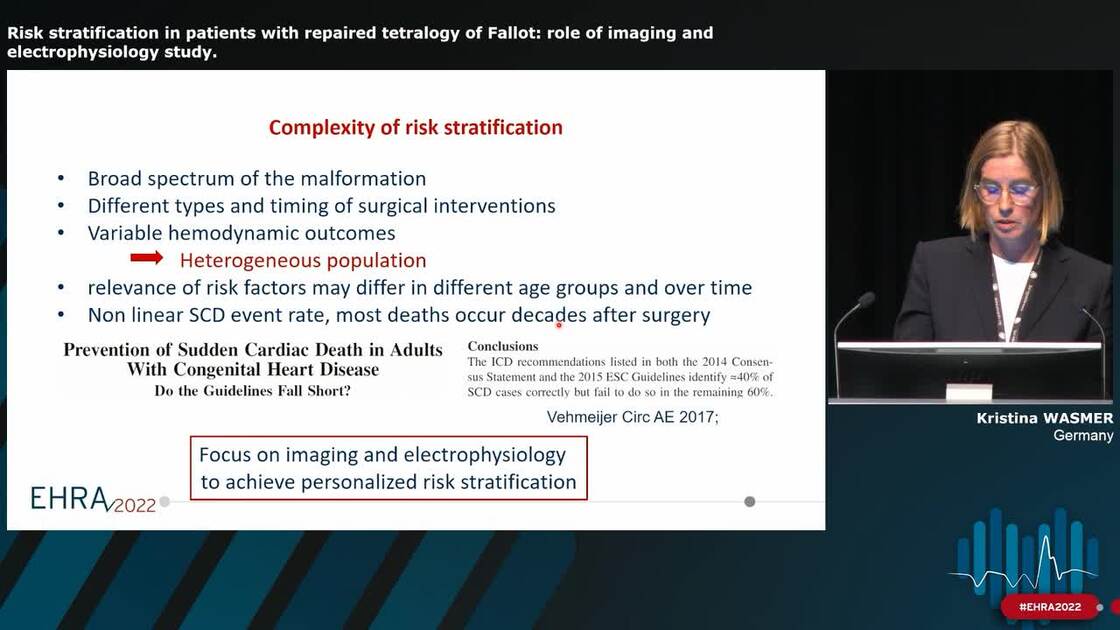 Risk stratification in patients with repaired tetralogy of Fallot: role of imaging and electrophysiology study.

Complexity of risk stratification

• Broad spectrum of the malformation
• Different types and timing of surgical interventions
• Variable hemodynamic outcomes
Heterogeneous population
• relevance of risk factors may differ in different age groups and over time
• Non linear SCD event rate, most deaths occur decades after surgery

Prevention of Sudden Cardiac Death in Adults With Congenital Heart Disease
Do the Guidelines Fall Short?

Conclusions
The ICD recommendations listed in both the 2014 Consensus Statement and the 2015 ESC Guidelines identify ≈40% of SCD cases correctly but fail to do so in the remaining 60%.

Vehmeijer Circ AE 2017;

Focus on imaging and electrophysiology to achieve personalized risk stratification

EHRA 2022

Kristina WASMER
Germany

#EHRA2022